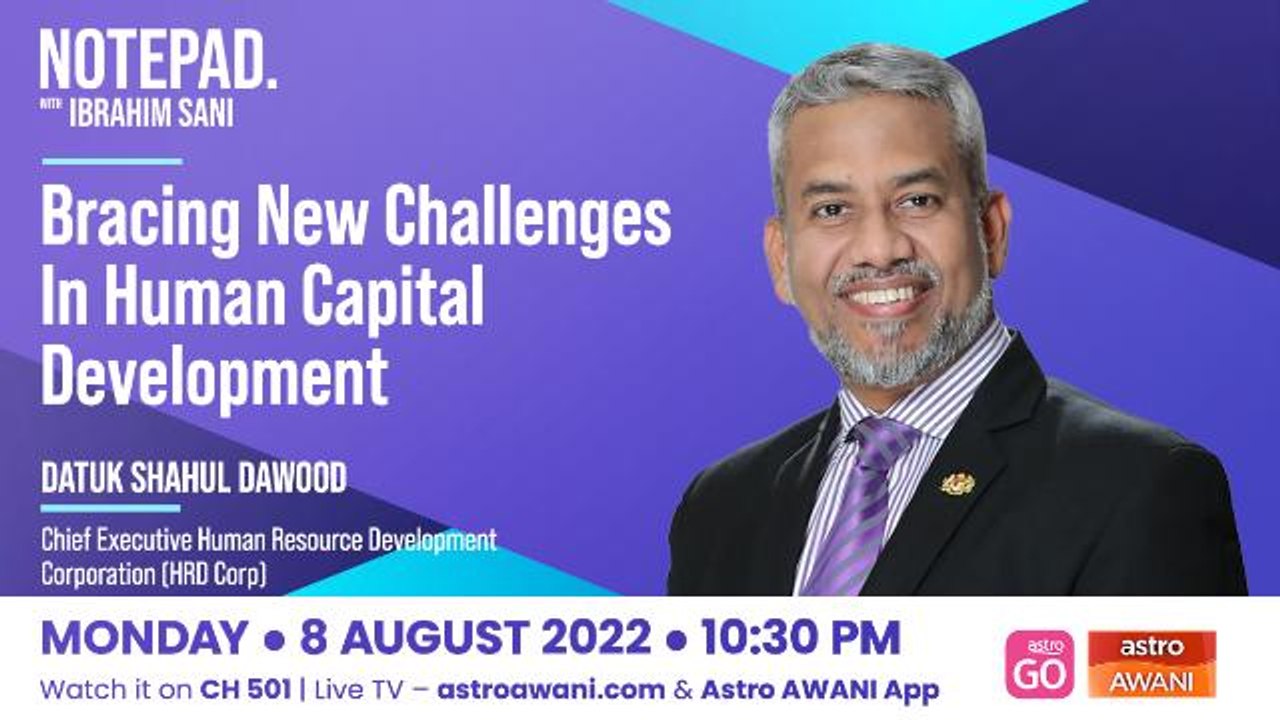 NOTEPAD.
WITH IBRAHIM SANI

Bracing New Challenges In Human Capital Development

DATUK SHAHUL DAWOOD

Chief Executive Human Resource Development Corporation (HRD Corp)

MONDAY • 8 AUGUST 2022 • 10:30 PM

Watch it on CH 501 | Live TV – astroawani.com & Astro AWANI App

astro GO

astro AWANI